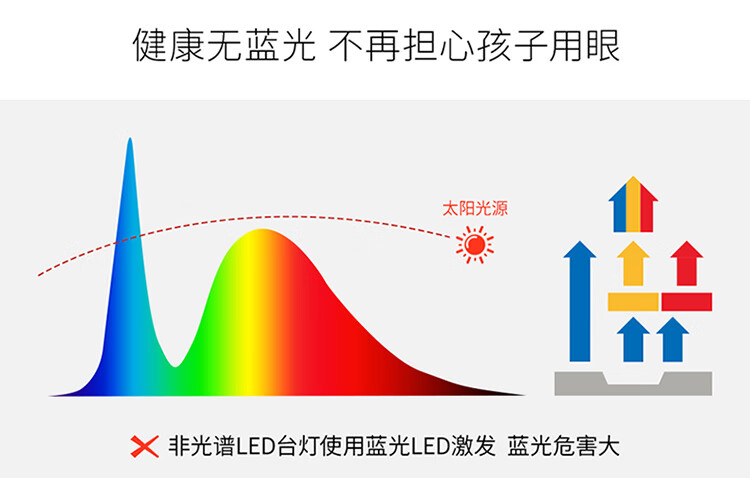 健康无蓝光 不再担心孩子用眼

太阳光源

非光谱LED台灯使用蓝光LED激发 蓝光危害大